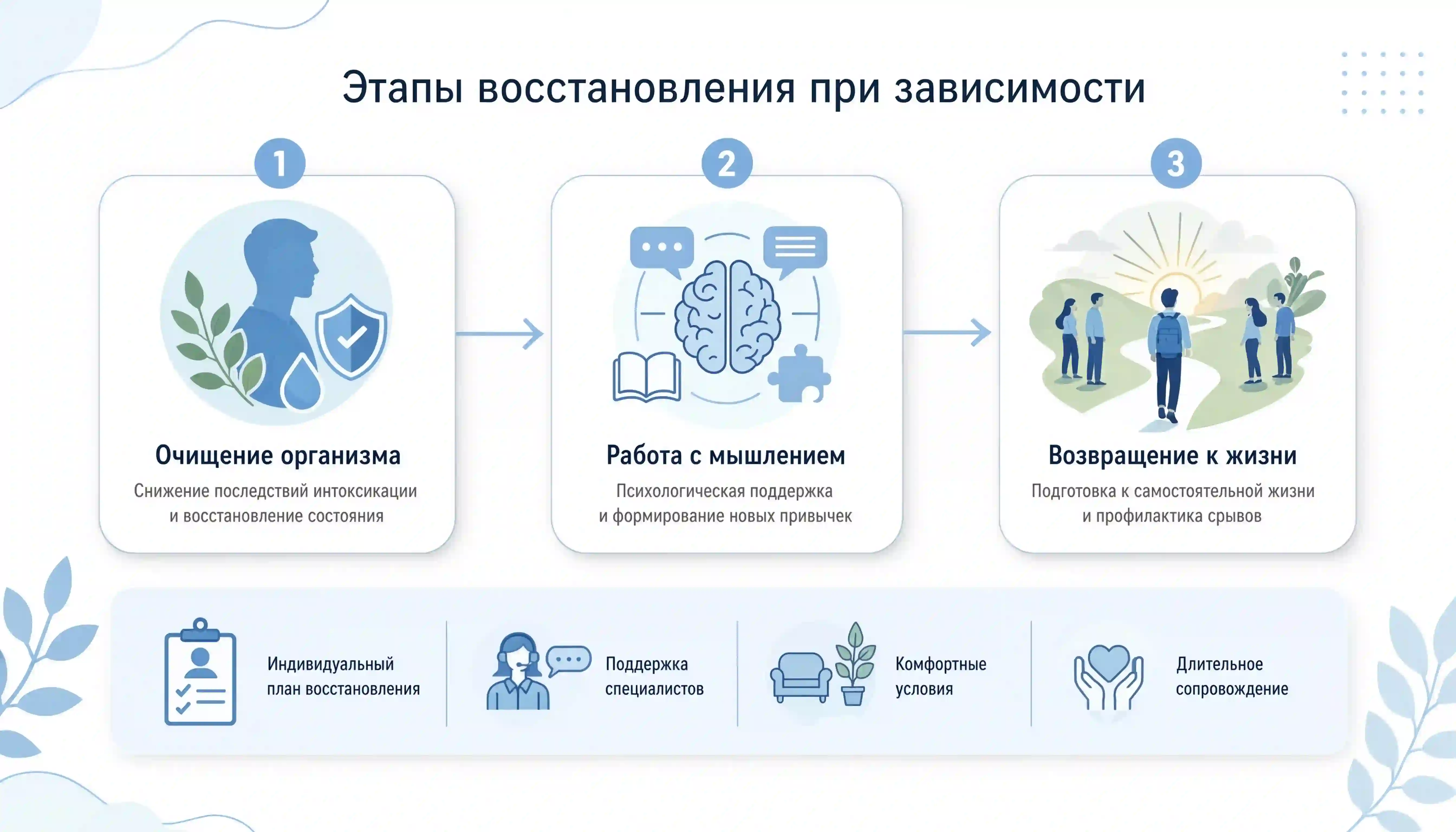 Этапы восстановления при зависимости

1

Очищение организма

Снижение последствий интоксикации и восстановление состояния

2

Работа с мышлением

Психологическая поддержка и формирование новых привычек

3

Возвращение к жизни

Подготовка к самостоятельной жизни и профилактика срывов

Индивидуальный план восстановления

Поддержка специалистов

Комфортные условия

Длительное сопровождение